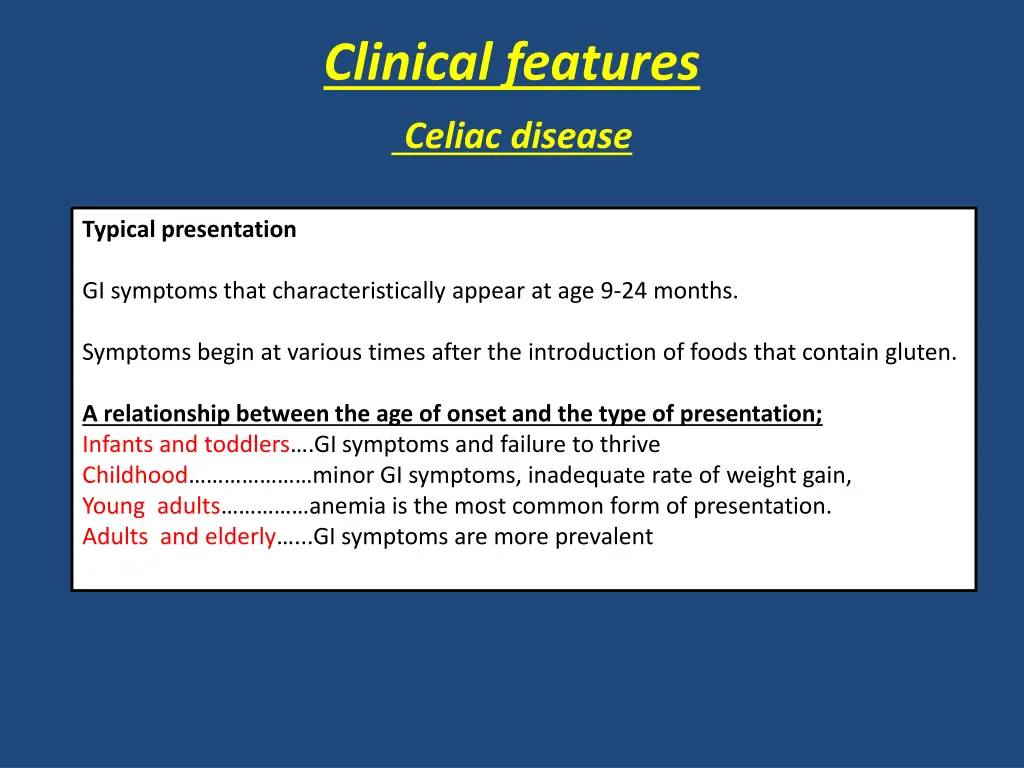 Clinical features

Celiac disease

Typical presentation

GI symptoms that characteristically appear at age 9-24 months.

Symptoms begin at various times after the introduction of foods that contain gluten.

A relationship between the age of onset and the type of presentation;
Infants and toddlers….GI symptoms and failure to thrive
Childhood…………………minor GI symptoms, inadequate rate of weight gain,
Young adults……………anemia is the most common form of presentation.
Adults and elderly…...GI symptoms are more prevalent